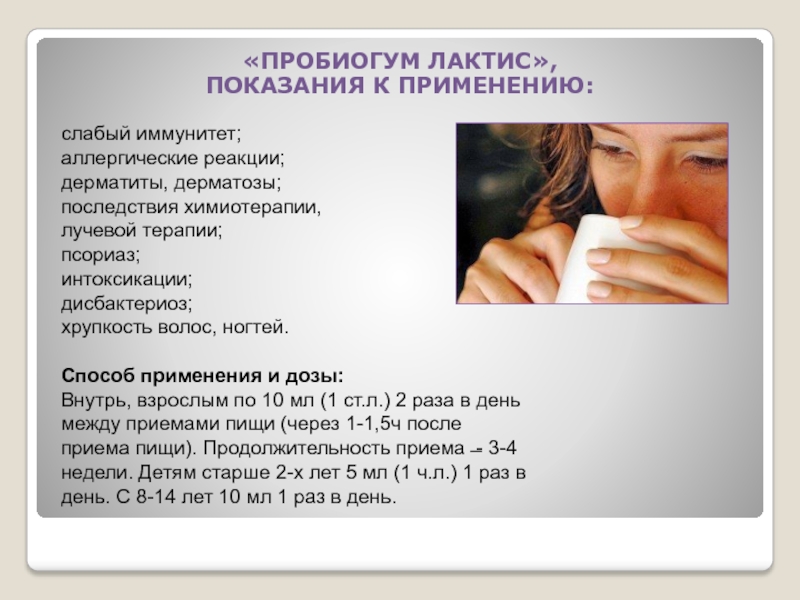 «ПРОБИОГУМ ЛАКТИС», ПОКАЗАНИЯ К ПРИМЕНЕНИЮ:

слабый иммунитет;
аллергические реакции;
дерматиты, дерматозы;
последствия химиотерапии, лучевой терапии;
псориаз;
интоксикации;
дисбактериоз;
хрупкость волос, ногтей.

Способ применения и дозы:
Внутрь, взрослым по 10 мл (1 ст.л.) 2 раза в день между приемами пищи (через 1-1,5ч после приема пищи). Продолжительность приема – 3-4 недели. Детям старше 2-х лет 5 мл (1 ч.л.) 1 раз в день. С 8-14 лет 10 мл 1 раз в день.